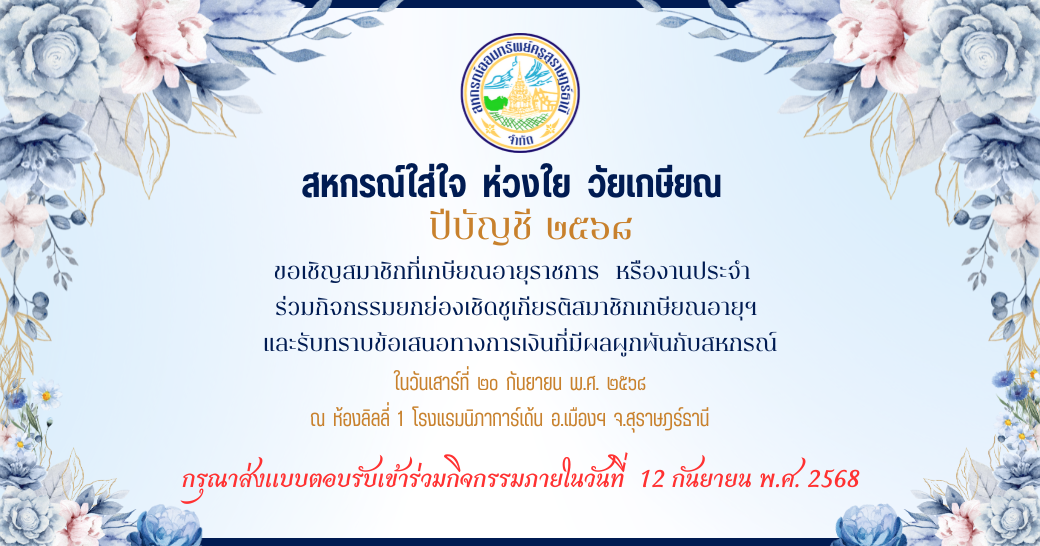 สหกรณ์ออมทรัพย์ครูสุราษฎร์ธานี จำกัด

สหกรณ์ใส่ใจ ห่วงใย วัยเกษียณ
ปีบัญชี ๒๕๖๘

ขอเชิญสมาชิกที่เกษียณอายุราชการ หรืองานประจำ
ร่วมกิจกรรมยกย่องเชิดชูเกียรติสมาชิกเกษียณอายุฯ
และรับทราบข้อเสนอทางการเงินที่มีผลผูกพันกับสหกรณ์

ในวันเสาร์ที่ ๒๐ กันยายน พ.ศ. ๒๕๖๘
ณ ห้องลิลลี่ 1 โรงแรมนิภาการ์เด้น อ.เมืองฯ จ.สุราษฎร์ธานี

กรุณาส่งแบบตอบรับเข้าร่วมกิจกรรมภายในวันที่ 12 กันยายน พ.ศ. 2568